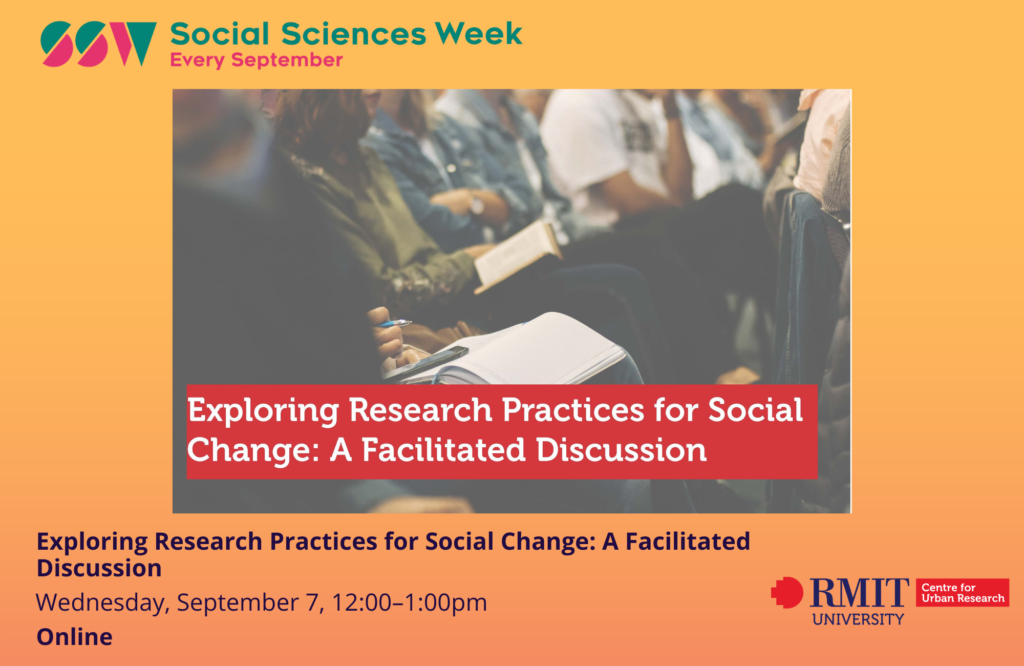 SSW Social Sciences Week
Every September

Exploring Research Practices for Social Change: A Facilitated Discussion

Exploring Research Practices for Social Change: A Facilitated Discussion
Wednesday, September 7, 12:00–1:00pm
Online

RMIT UNIVERSITY Centre for Urban Research